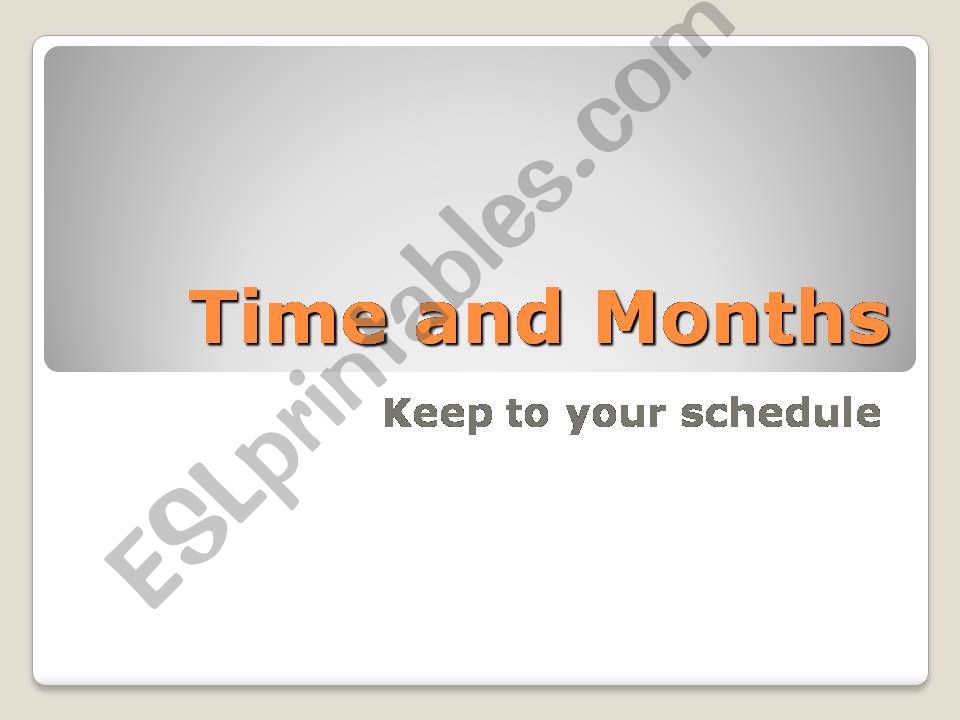 Time and Months

Keep to your schedule

ESLprintables.com